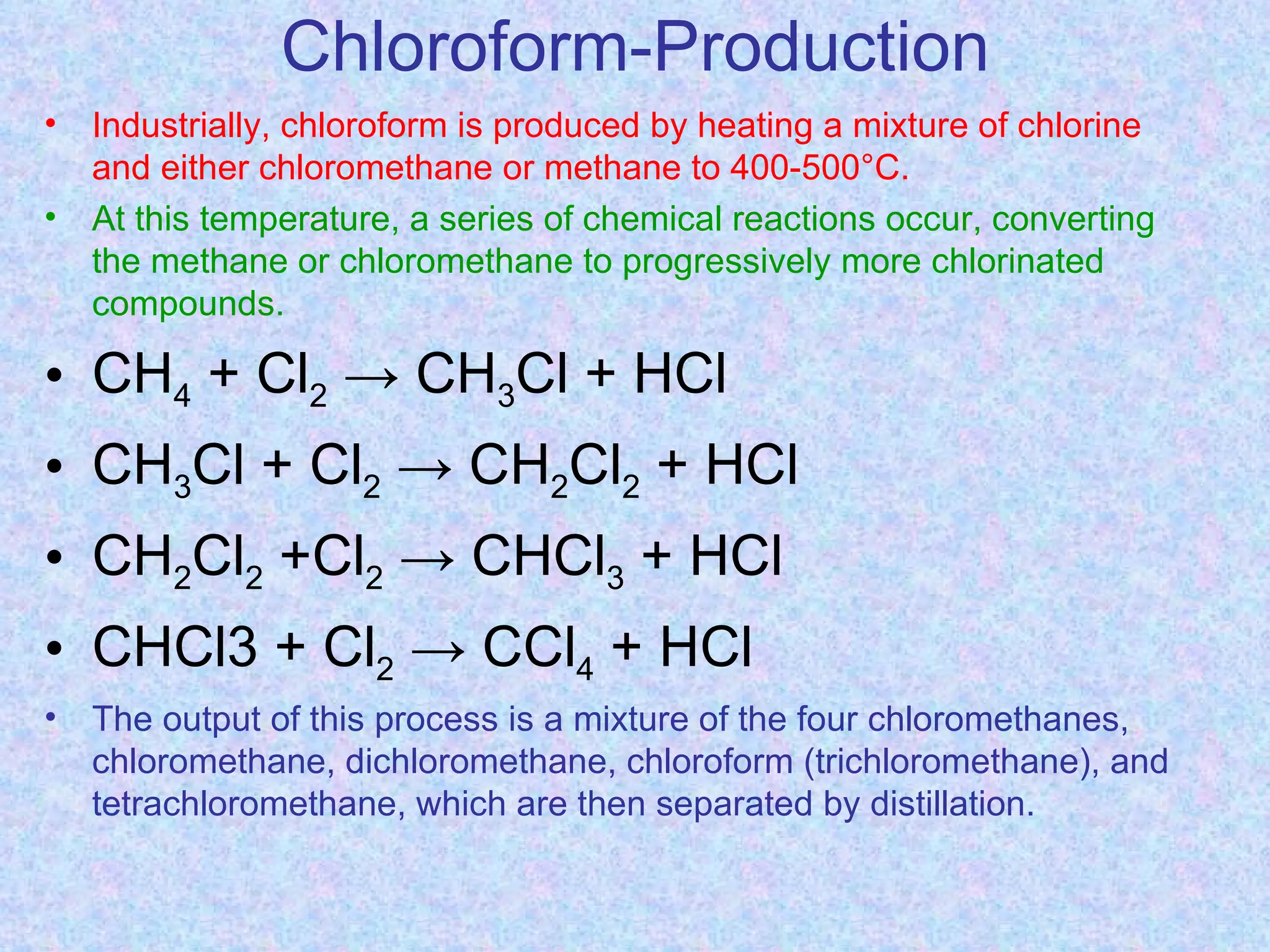 Chloroform-Production

• Industrially, chloroform is produced by heating a mixture of chlorine and either chloromethane or methane to 400-500°C.

• At this temperature, a series of chemical reactions occur, converting the methane or chloromethane to progressively more chlorinated compounds.

• $CH_4 + Cl_2 \rightarrow CH_3Cl + HCl$

• $CH_3Cl + Cl_2 \rightarrow CH_2Cl_2 + HCl$

• $CH_2Cl_2 + Cl_2 \rightarrow CHCl_3 + HCl$

• $CHCl3 + Cl_2 \rightarrow CCl_4 + HCl$

• The output of this process is a mixture of the four chloromethanes, chloromethane, dichloromethane, chloroform (trichloromethane), and tetrachloromethane, which are then separated by distillation.